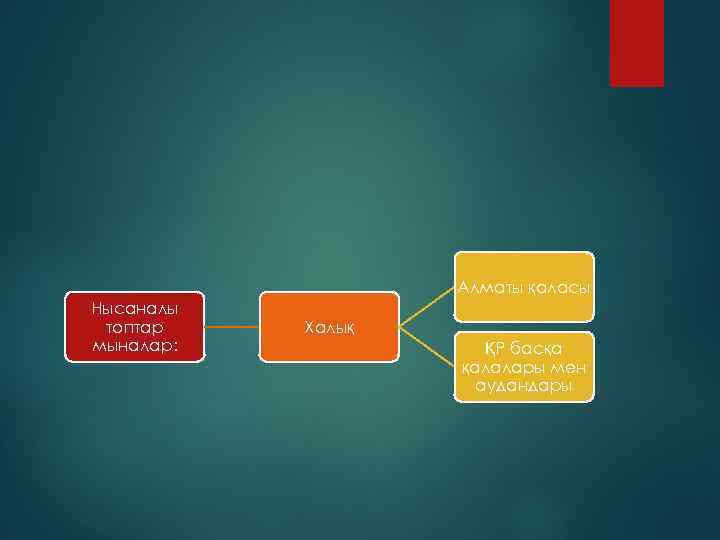 Нысаналы топтар мыналар:

Халық

Алматы қаласы

ҚР басқа қалалары мен аудандары